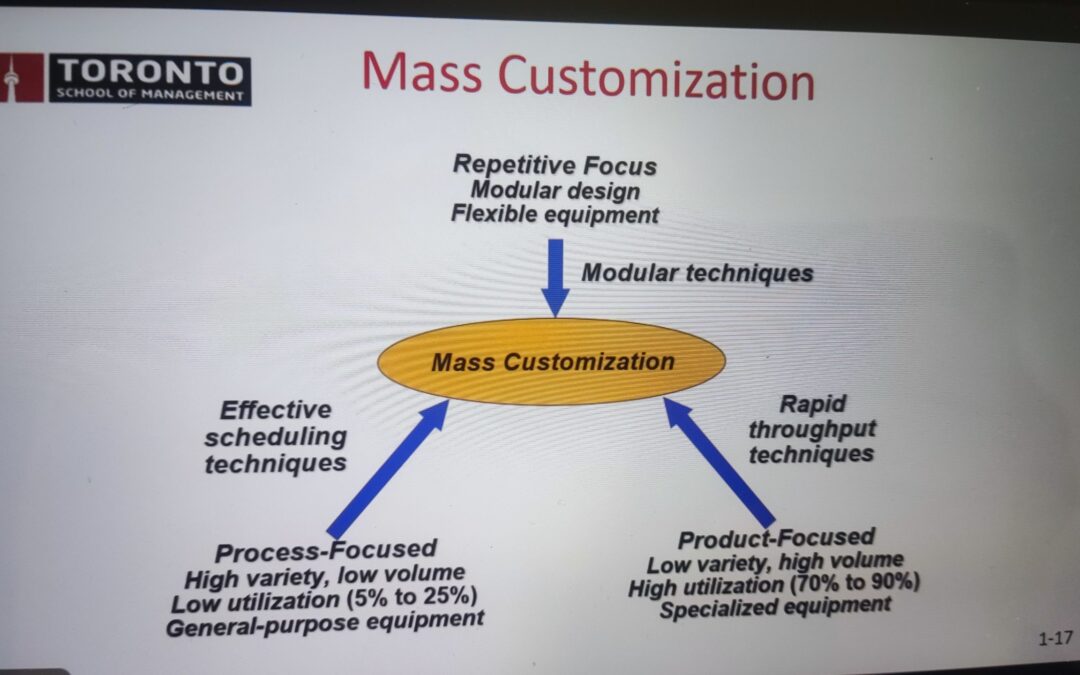 TORONTO
SCHOOL OF MANAGEMENT

Mass Customization

Repetitive Focus
Modular design
Flexible equipment

Modular techniques

Mass Customization

Effective scheduling techniques

Rapid throughput techniques

Process-Focused
High variety, low volume
Low utilization (5% to 25%)
General-purpose equipment

Product-Focused
Low variety, high volume
High utilization (70% to 90%)
Specialized equipment

1-17